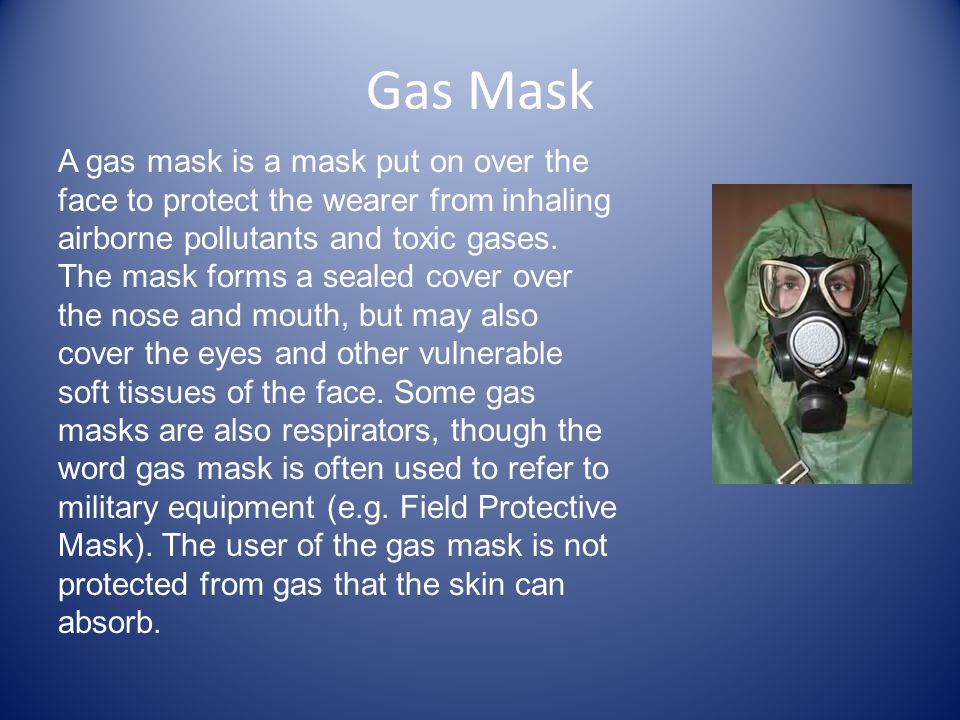 Gas Mask

A gas mask is a mask put on over the face to protect the wearer from inhaling airborne pollutants and toxic gases. The mask forms a sealed cover over the nose and mouth, but may also cover the eyes and other vulnerable soft tissues of the face. Some gas masks are also respirators, though the word gas mask is often used to refer to military equipment (e.g. Field Protective Mask). The user of the gas mask is not protected from gas that the skin can absorb.